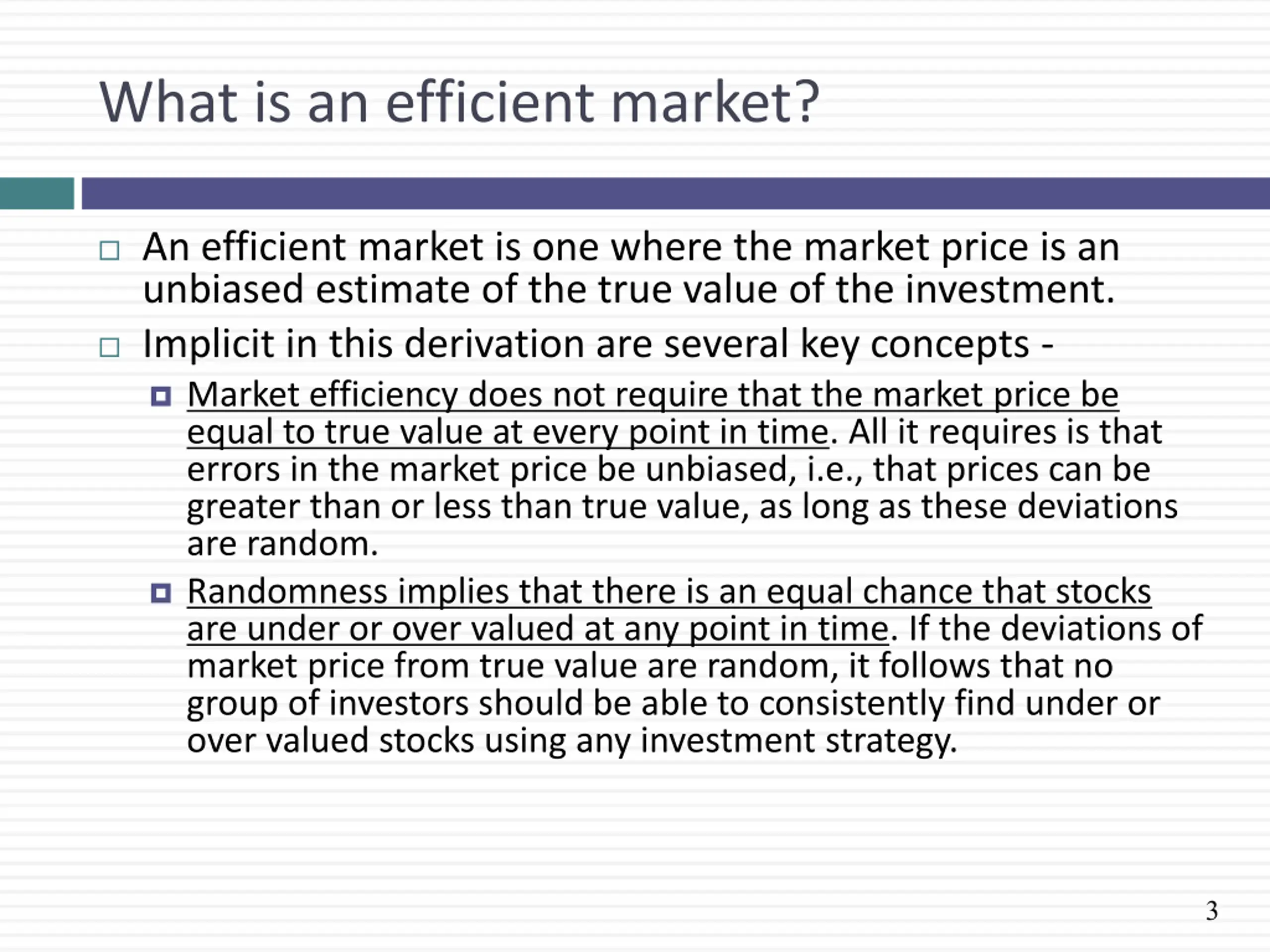 What is an efficient market?

An efficient market is one where the market price is an unbiased estimate of the true value of the investment.

Implicit in this derivation are several key concepts -

Market efficiency does not require that the market price be equal to true value at every point in time. All it requires is that errors in the market price be unbiased, i.e., that prices can be greater than or less than true value, as long as these deviations are random.

Randomness implies that there is an equal chance that stocks are under or over valued at any point in time. If the deviations of market price from true value are random, it follows that no group of investors should be able to consistently find under or over valued stocks using any investment strategy.

3